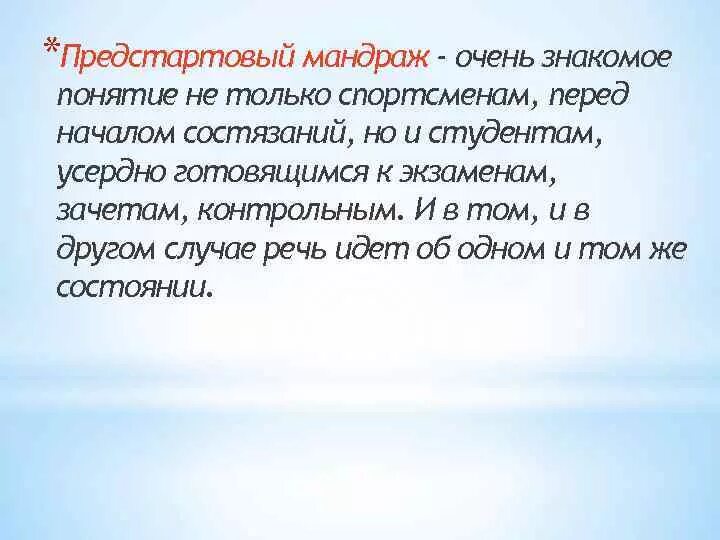 *Предстартовый мандраж - очень знакомое понятие не только спортсменам, перед началом состязаний, но и студентам, усердно готовящимся к экзаменам, зачетам, контрольным. И в том, и в другом случае речь идет об одном и том же состоянии.